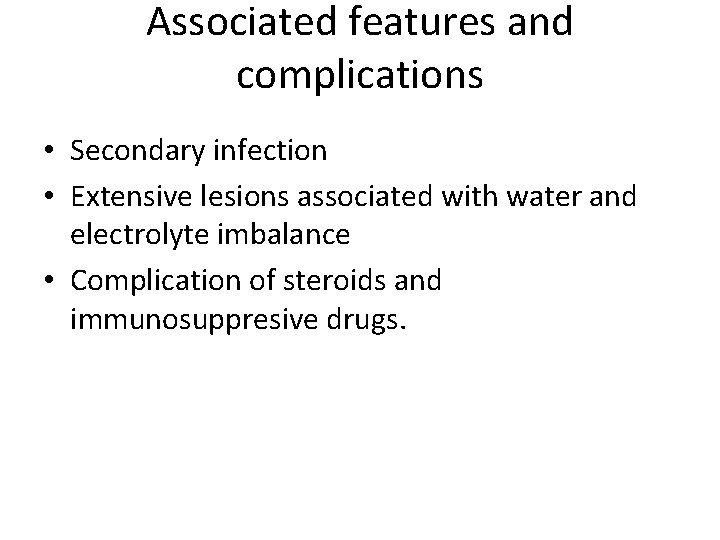 Associated features and complications

• Secondary infection
• Extensive lesions associated with water and electrolyte imbalance
• Complication of steroids and immunosuppresive drugs.